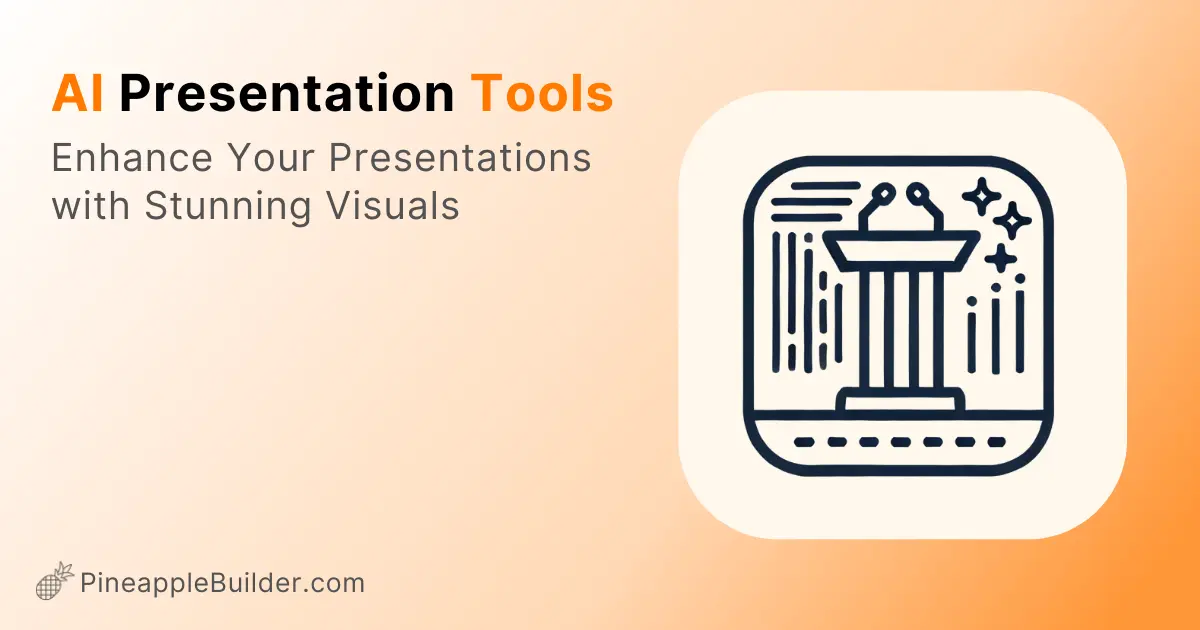 AI Presentation Tools

Enhance Your Presentations with Stunning Visuals

PineappleBuilder.com